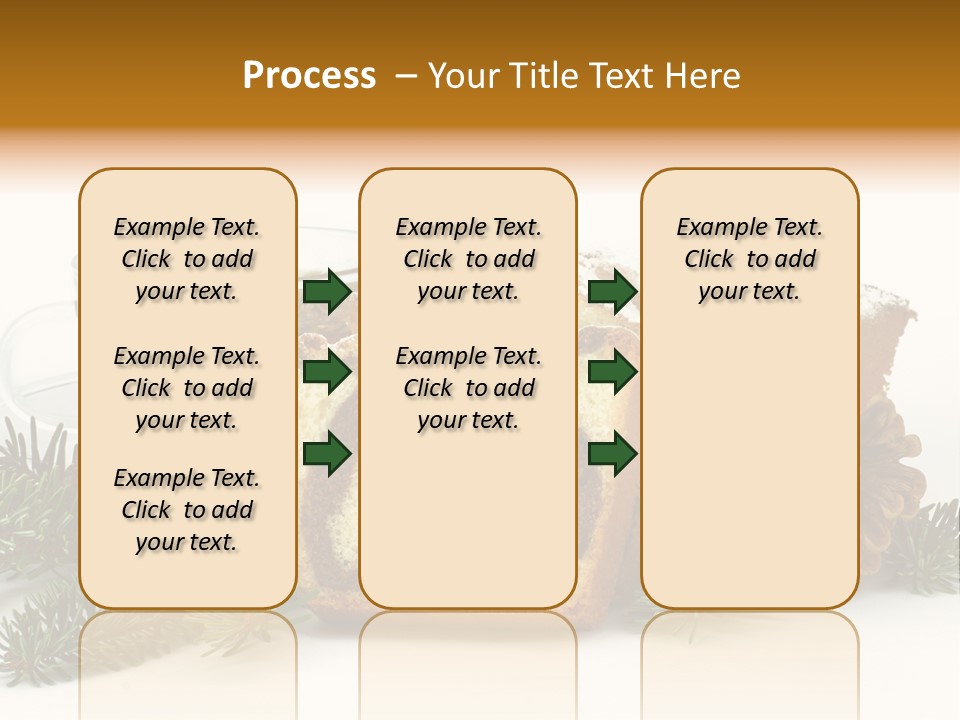 Process – Your Title Text Here

Example Text. Click to add your text.

Example Text. Click to add your text.

Example Text. Click to add your text.

Example Text. Click to add your text.

Example Text. Click to add your text.

Example Text. Click to add your text.